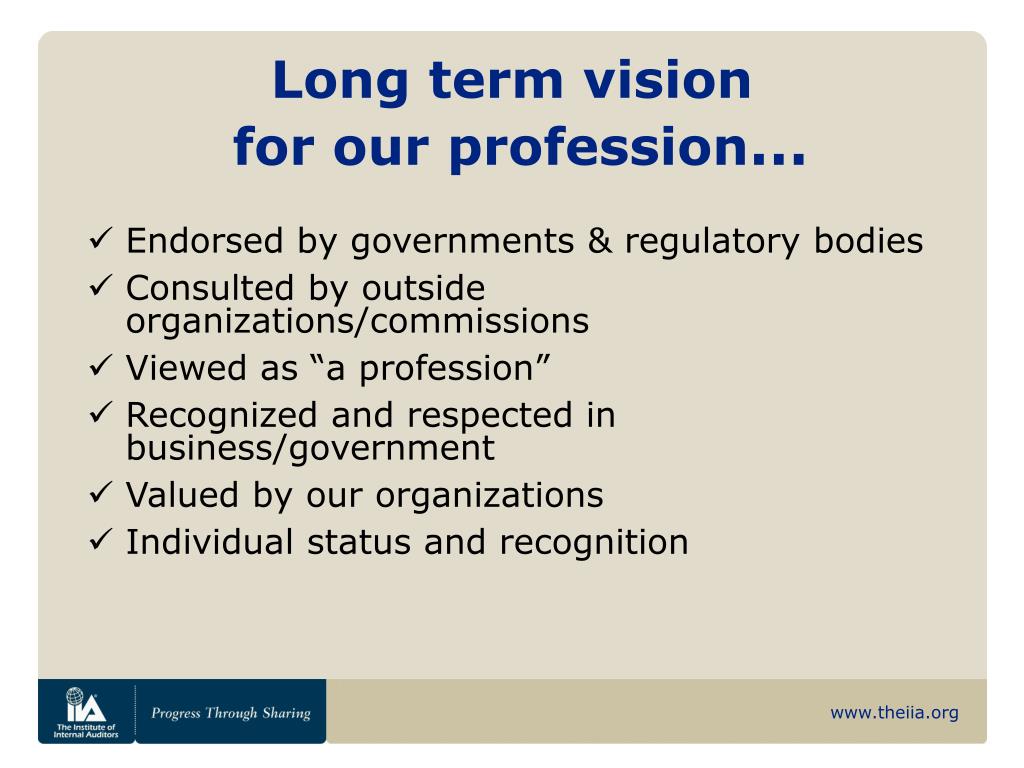 Long term vision
for our profession...

✓ Endorsed by governments & regulatory bodies
✓ Consulted by outside organizations/commissions
✓ Viewed as “a profession”
✓ Recognized and respected in business/government
✓ Valued by our organizations
✓ Individual status and recognition

IIA The Institute of Internal Auditors

Progress Through Sharing

www.theiia.org